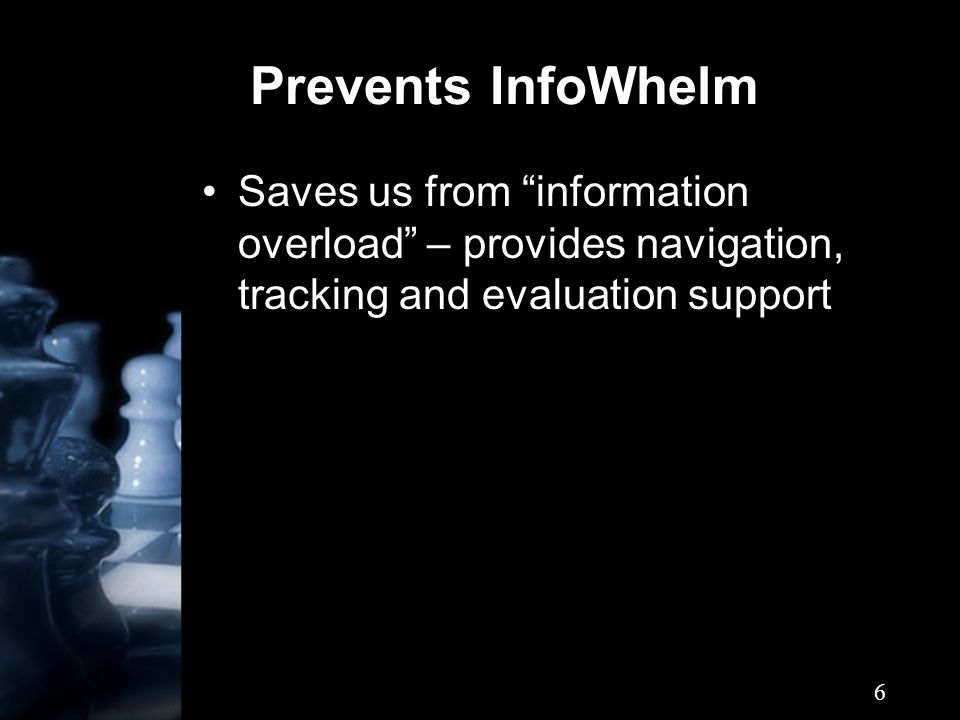 Prevents InfoWhelm

• Saves us from “information overload” – provides navigation, tracking and evaluation support

6